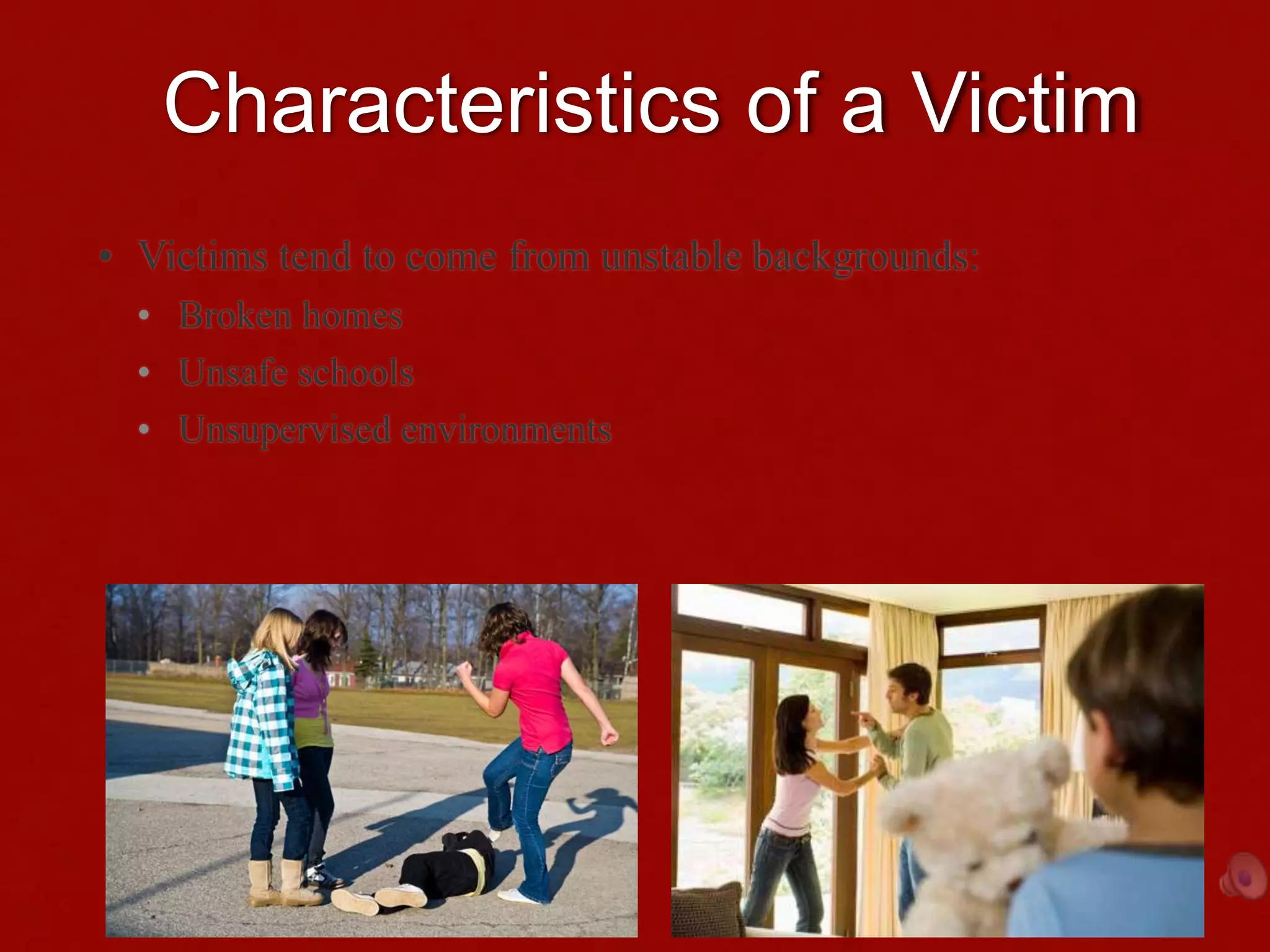 Characteristics of a Victim

• Victims tend to come from unstable backgrounds:
  • Broken homes
  • Unsafe schools
  • Unsupervised environments